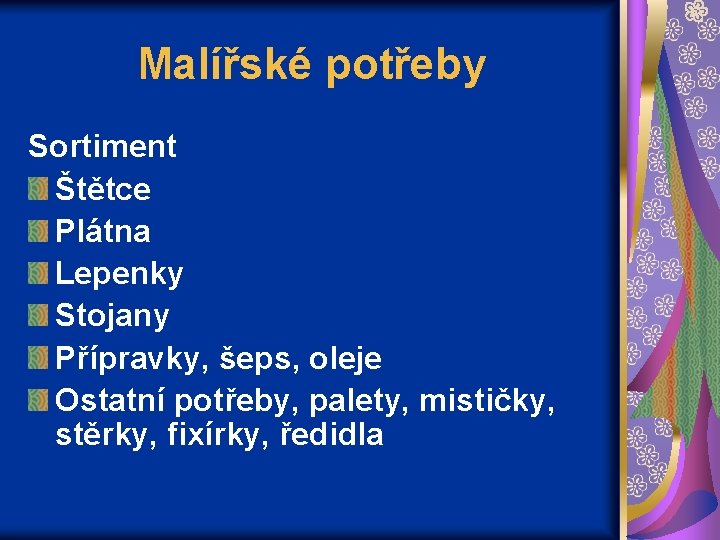 Malířské potřeby

Sortiment
Štětce
Plátna
Lepenky
Stojany
Přípravky, šeps, oleje
Ostatní potřeby, palety, mističky, stěrky, fixírky, ředidla